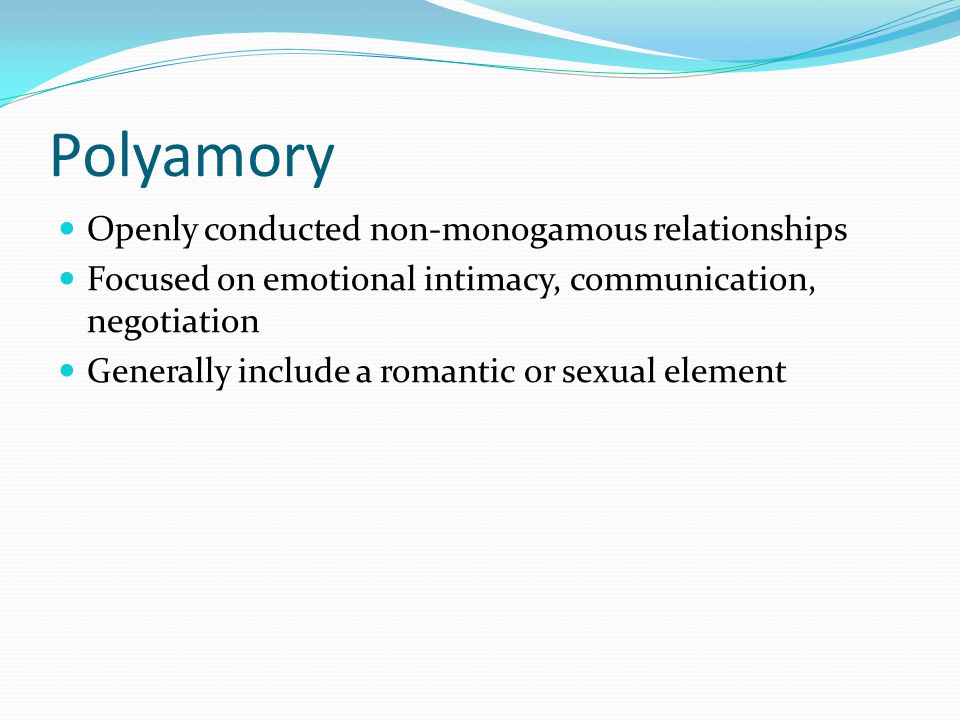 Polyamory

- Openly conducted non-monogamous relationships
- Focused on emotional intimacy, communication, negotiation
- Generally include a romantic or sexual element